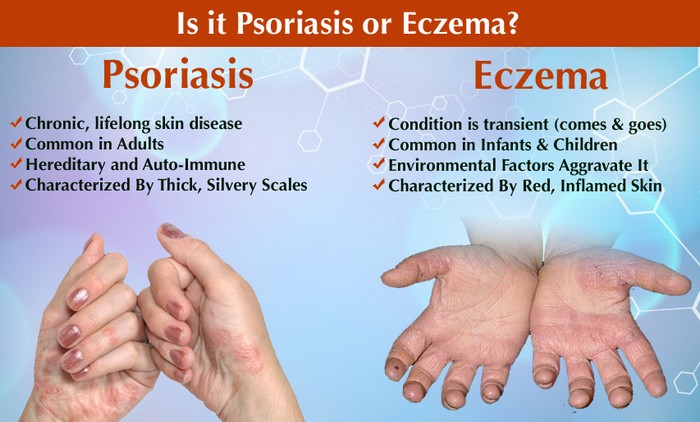 Is it Psoriasis or Eczema?

Psoriasis

✓ Chronic, lifelong skin disease
✓ Common in Adults
✓ Hereditary and Auto-Immune
✓ Characterized By Thick, Silvery Scales

Eczema

✓ Condition is transient (comes & goes)
✓ Common in Infants & Children
✓ Environmental Factors Aggravate It
✓ Characterized By Red, Inflamed Skin